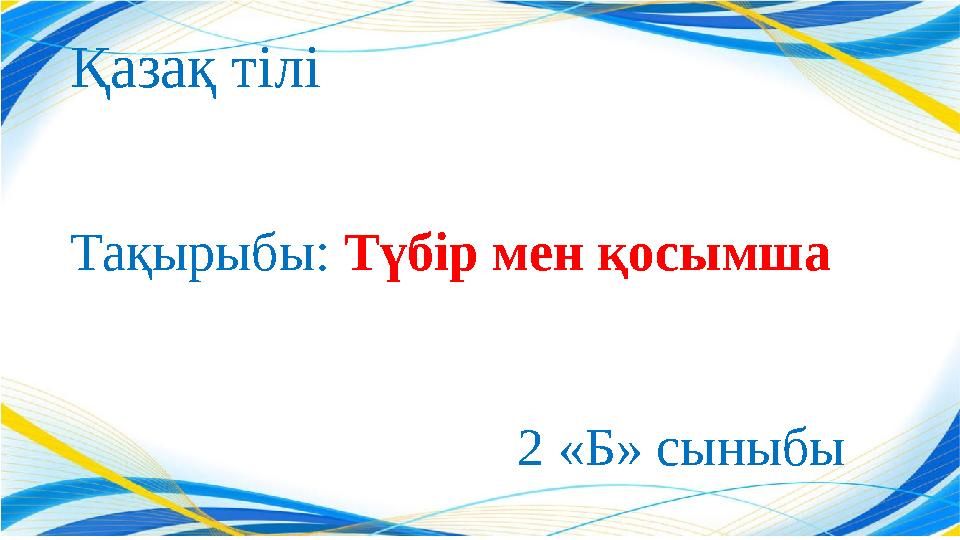 Қазақ тілі

Тақырыбы: Түбір мен қосымша

2 «Б» сыныбы